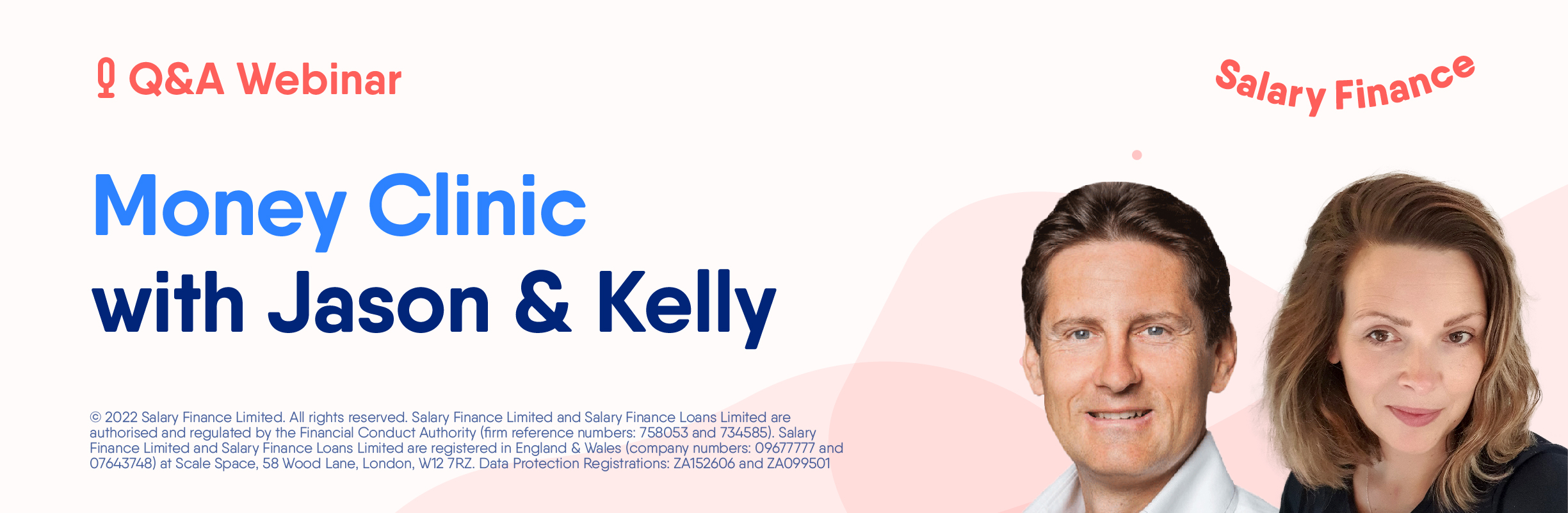 Q&A Webinar

Salary Finance

Money Clinic with Jason & Kelly

© 2022 Salary Finance Limited. All rights reserved. Salary Finance Limited and Salary Finance Loans Limited are authorised and regulated by the Financial Conduct Authority (firm reference numbers: 758053 and 734585). Salary Finance Limited and Salary Finance Loans Limited are registered in England & Wales (company numbers: 09677777 and 07643748) at Scale Space, 58 Wood Lane, London, W12 7RZ. Data Protection Registrations: ZA152606 and ZA099501